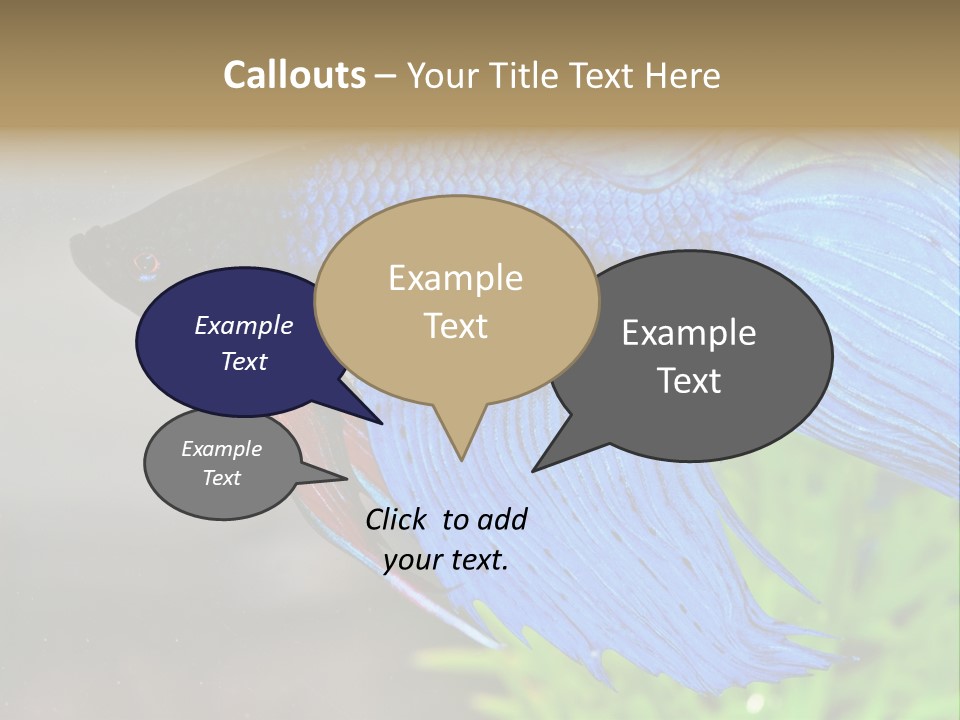 Callouts – Your Title Text Here

Example Text

Example Text

Example Text

Example Text

Click  to add your text.